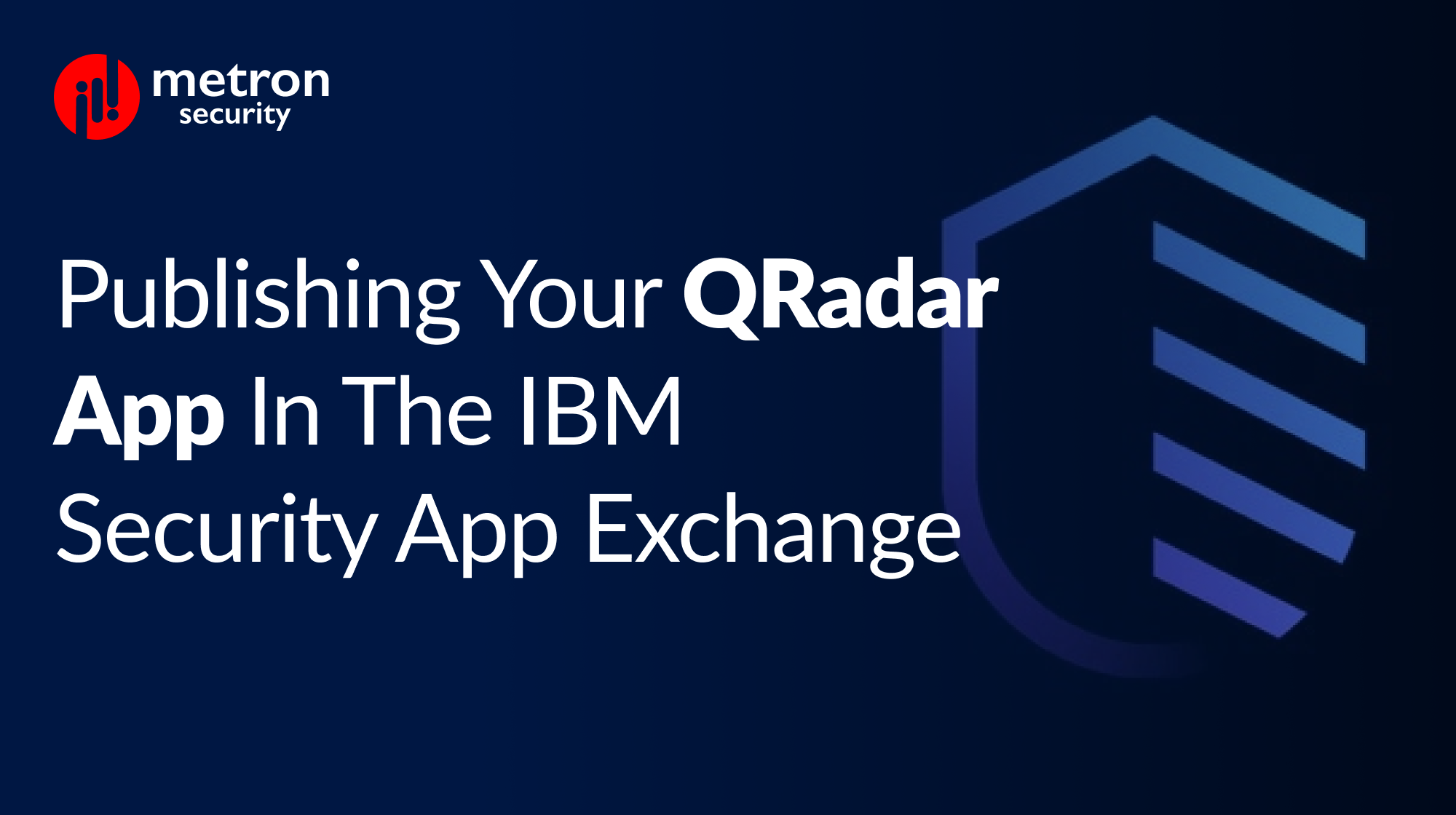 metron
security

Publishing Your QRadar App In The IBM Security App Exchange